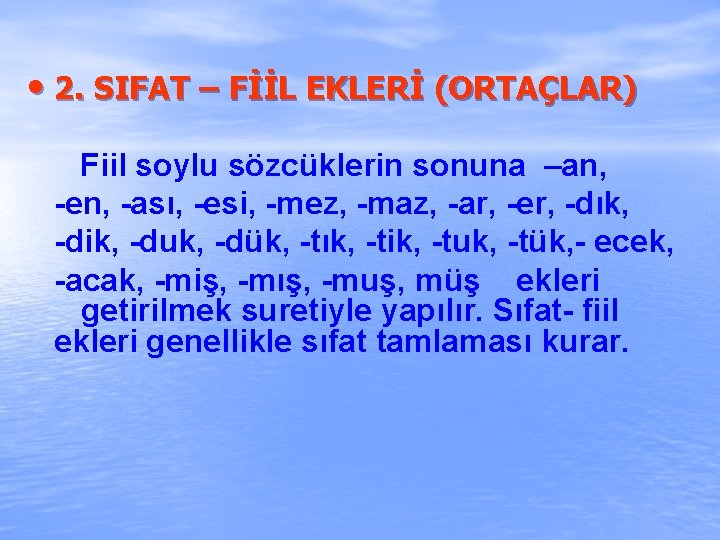 • 2. SIFAT – FİİL EKLERİ (ORTAÇLAR)

Fiil soylu sözcüklerin sonuna –an, -en, -ası, -esi, -mez, -maz, -ar, -er, -dık, -dik, -duk, -dük, -tık, -tik, -tuk, -tük,- ecek, -acak, -miş, -mış, -muş, müş ekleri getirilmek suretiyle yapılır. Sıfat- fiil ekleri genellikle sıfat tamlaması kurar.